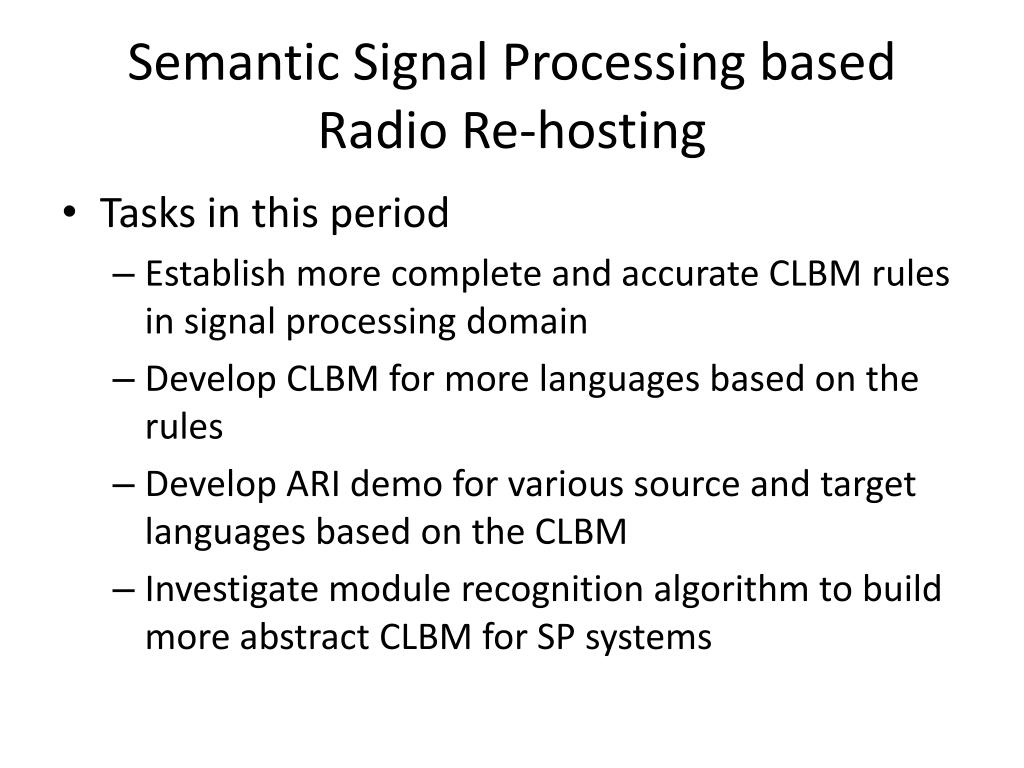 Semantic Signal Processing based Radio Re-hosting

• Tasks in this period
– Establish more complete and accurate CLBM rules in signal processing domain
– Develop CLBM for more languages based on the rules
– Develop ARI demo for various source and target languages based on the CLBM
– Investigate module recognition algorithm to build more abstract CLBM for SP systems